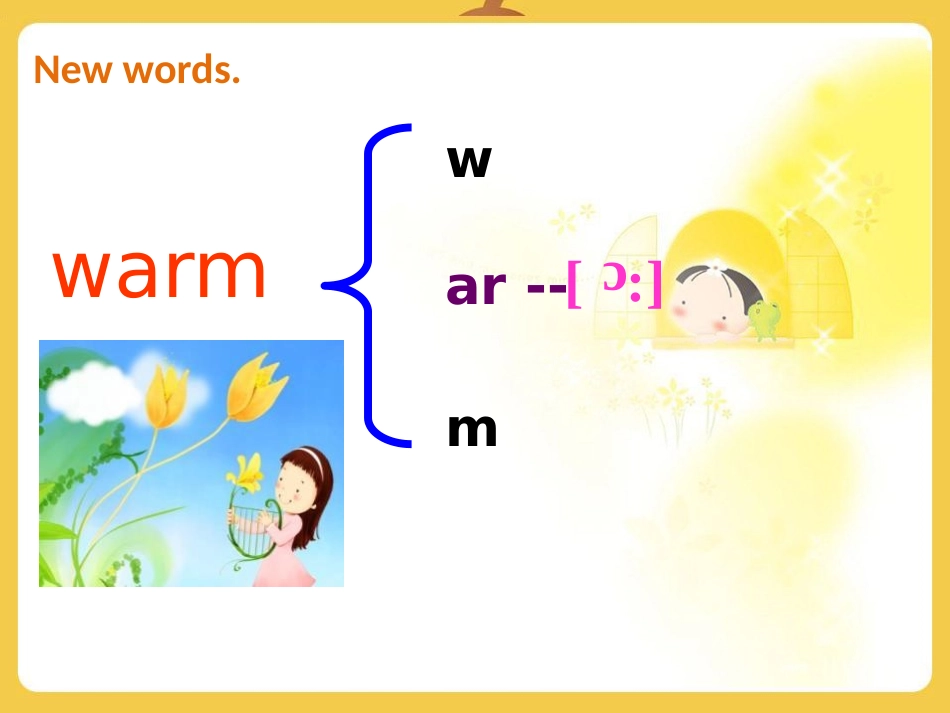 New words.

warm

w

ar --[ ɔ:]

m